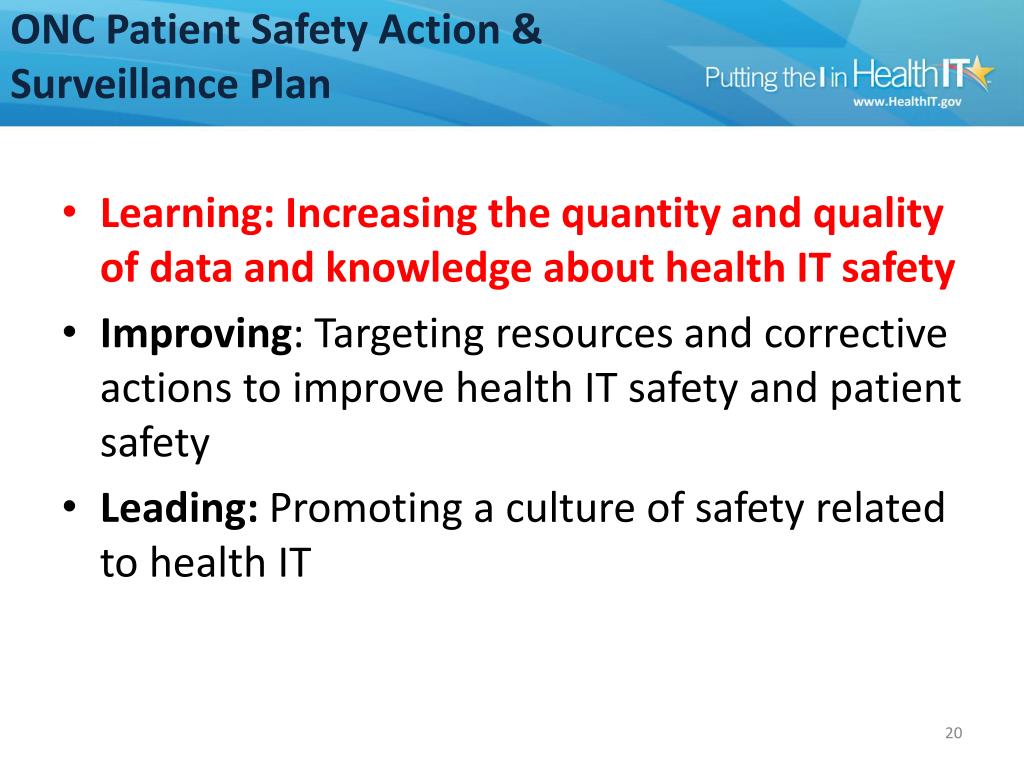 ONC Patient Safety Action & Surveillance Plan

Putting the I in HealthIT
www.HealthIT.gov

• Learning: Increasing the quantity and quality of data and knowledge about health IT safety
• Improving: Targeting resources and corrective actions to improve health IT safety and patient safety
• Leading: Promoting a culture of safety related to health IT

20